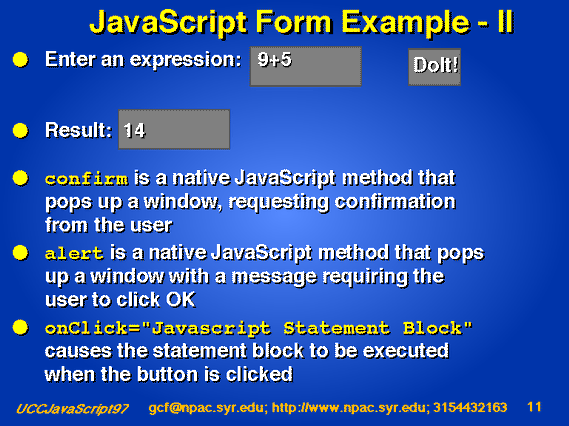 JavaScript Form Example - II

Enter an expression: 9+5 DoIt!

Result: 14

confirm is a native JavaScript method that pops up a window, requesting confirmation from the user

alert is a native JavaScript method that pops up a window with a message requiring the user to click OK

onClick="Javascript Statement Block" causes the statement block to be executed when the button is clicked

UCCJavaScript97 gcf@npac.syr.edu; http://www.npac.syr.edu; 3154432163 11